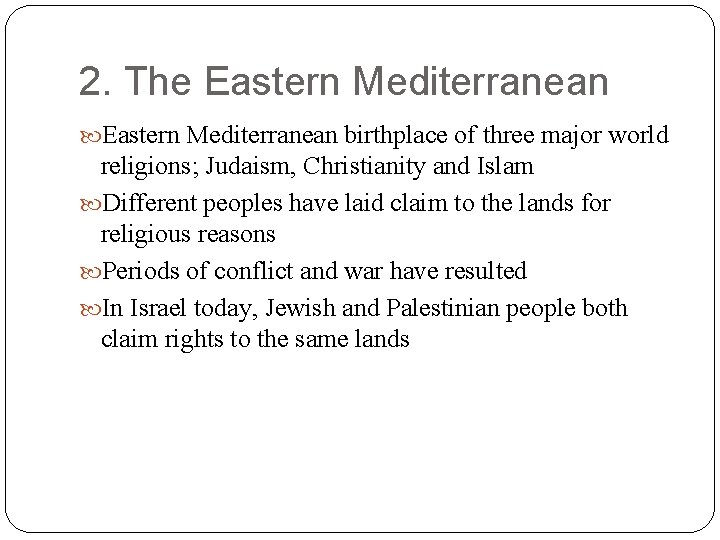 2. The Eastern Mediterranean

Eastern Mediterranean birthplace of three major world religions; Judaism, Christianity and Islam

Different peoples have laid claim to the lands for religious reasons

Periods of conflict and war have resulted

In Israel today, Jewish and Palestinian people both claim rights to the same lands